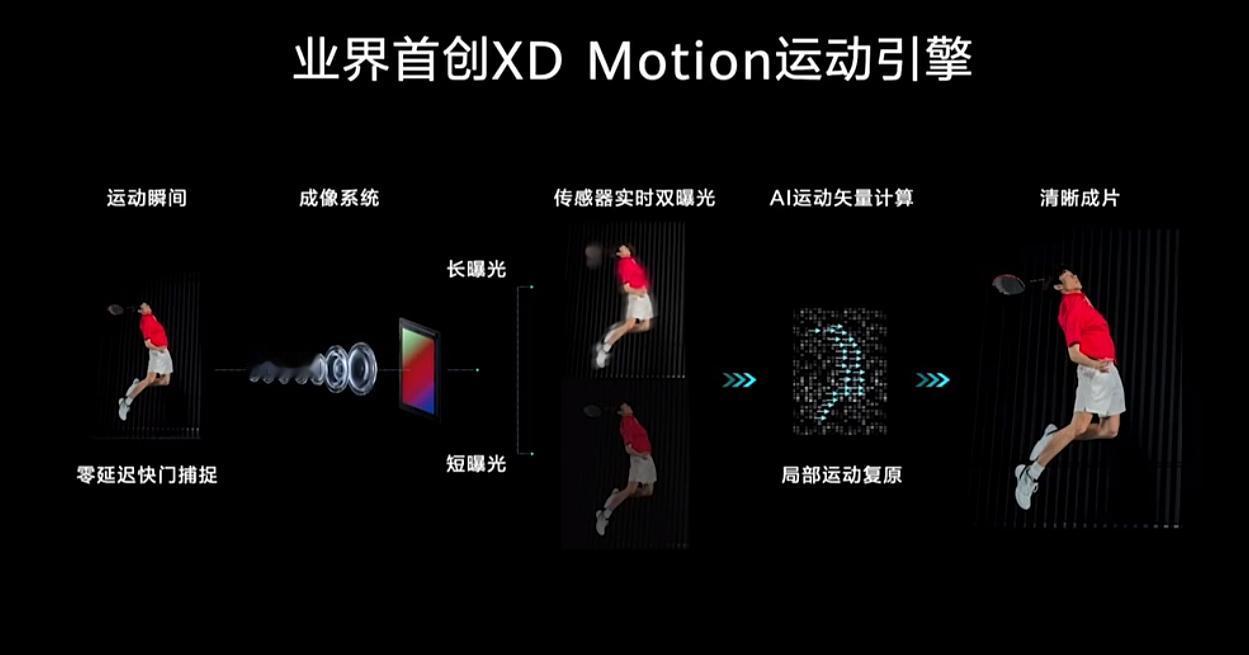 业界首创XD Motion运动引擎

运动瞬间

零延迟快门捕捉

成像系统

长曝光

短曝光

传感器实时双曝光

AI运动矢量计算

局部运动复原

清晰成片